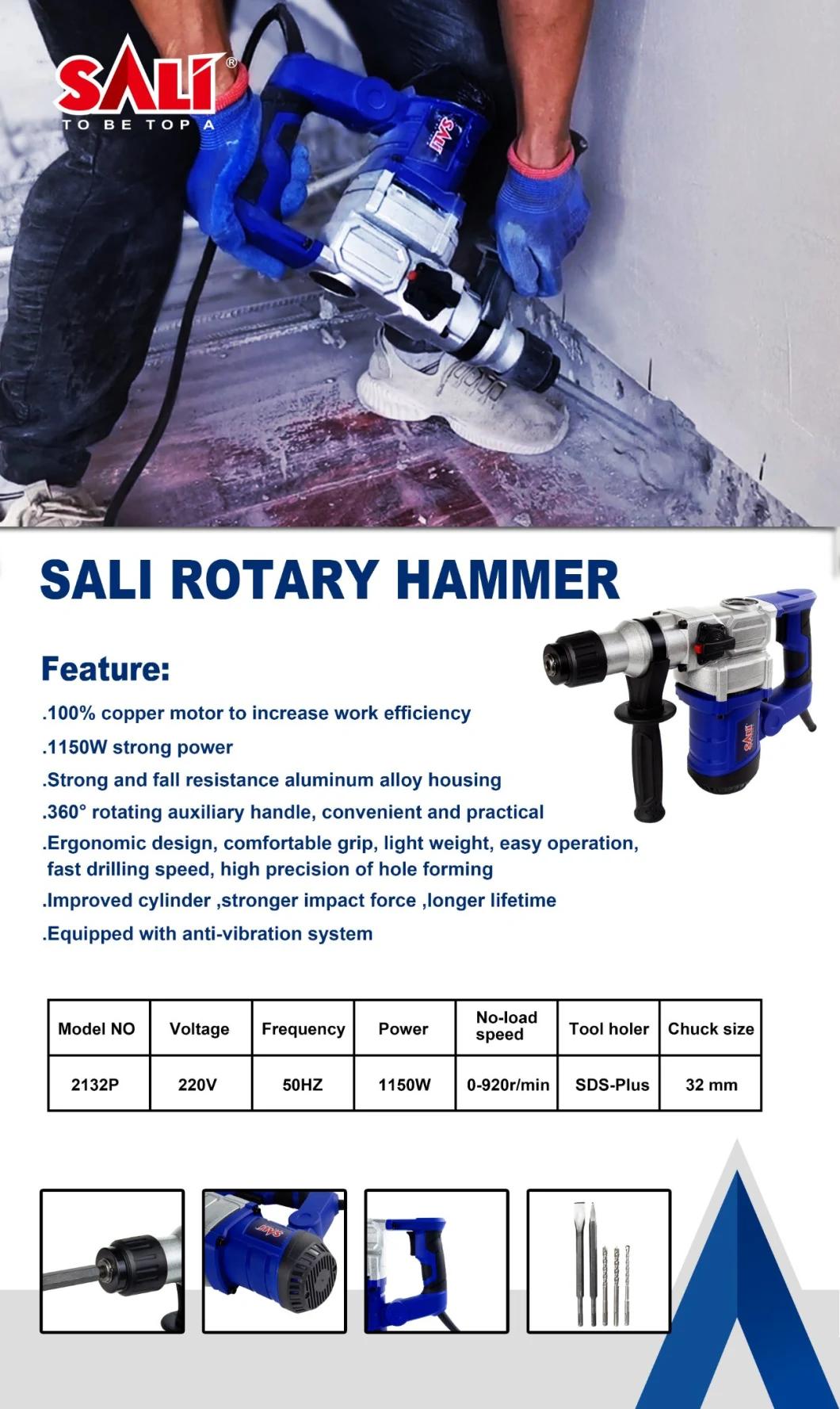 SALI®
TO BE TOP A

SALI

SALI ROTARY HAMMER

Feature:

.100% copper motor to increase work efficiency

.1150W strong power

.Strong and fall resistance aluminum alloy housing

.360° rotating auxiliary handle, convenient and practical

.Ergonomic design, comfortable grip, light weight, easy operation, fast drilling speed, high precision of hole forming

.Improved cylinder ,stronger impact force ,longer lifetime

.Equipped with anti-vibration system

SALI

| Model NO | Voltage | Frequency | Power | No-load speed | Tool holer | Chuck size |
|---|---|---|---|---|---|---|
| 2132P | 220V | 50HZ | 1150W | 0-920r/min | SDS-Plus | 32 mm |

SALI